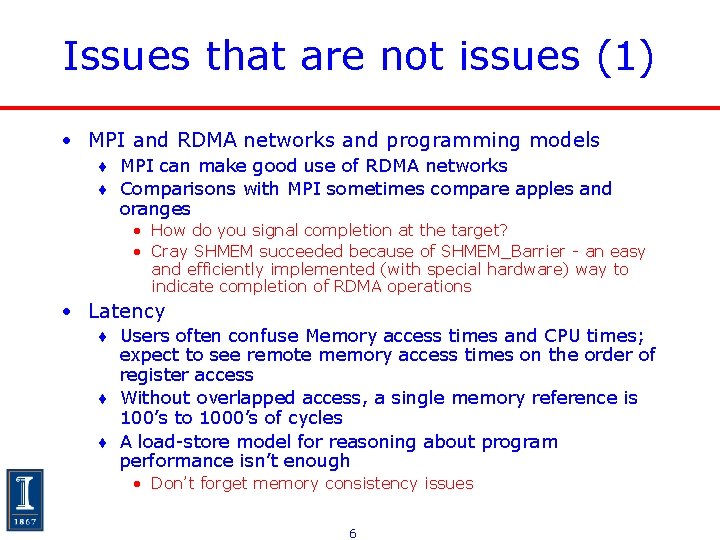 Issues that are not issues (1)

• MPI and RDMA networks and programming models
♦ MPI can make good use of RDMA networks
♦ Comparisons with MPI sometimes compare apples and oranges
• How do you signal completion at the target?
• Cray SHMEM succeeded because of SHMEM_Barrier - an easy and efficiently implemented (with special hardware) way to indicate completion of RDMA operations
• Latency
♦ Users often confuse Memory access times and CPU times; expect to see remote memory access times on the order of register access
♦ Without overlapped access, a single memory reference is 100's to 1000's of cycles
♦ A load-store model for reasoning about program performance isn't enough
• Don't forget memory consistency issues

I
1867

6